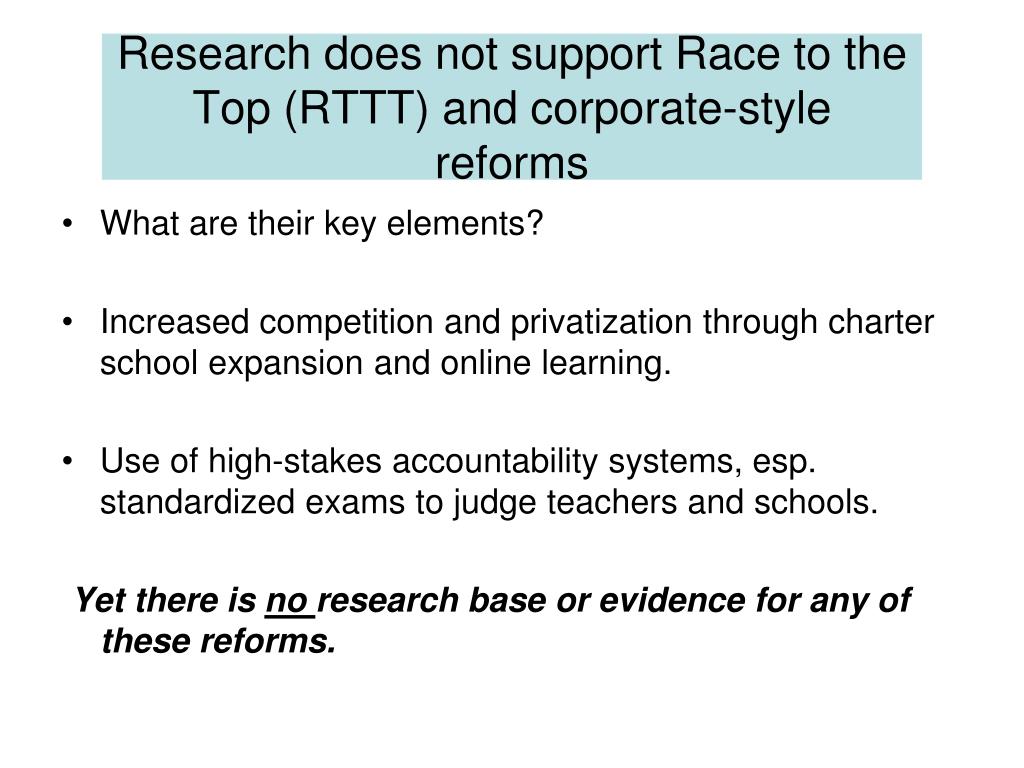 Research does not support Race to the Top (RTTT) and corporate-style reforms

• What are their key elements?

• Increased competition and privatization through charter school expansion and online learning.

• Use of high-stakes accountability systems, esp. standardized exams to judge teachers and schools.

Yet there is no research base or evidence for any of these reforms.